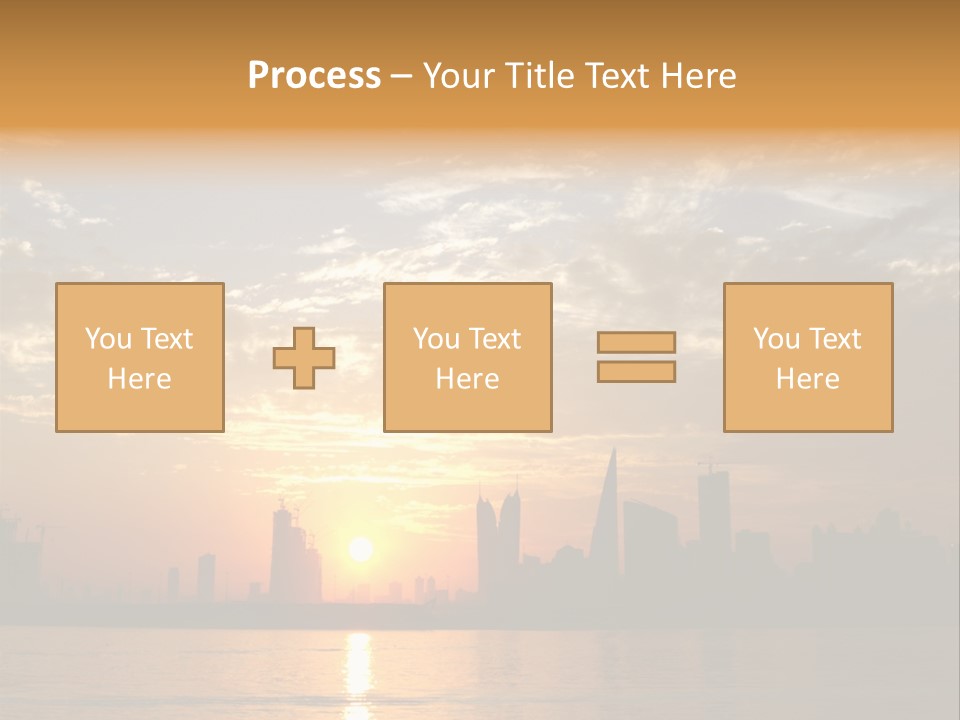 Process – Your Title Text Here

You Text Here

You Text Here

You Text Here